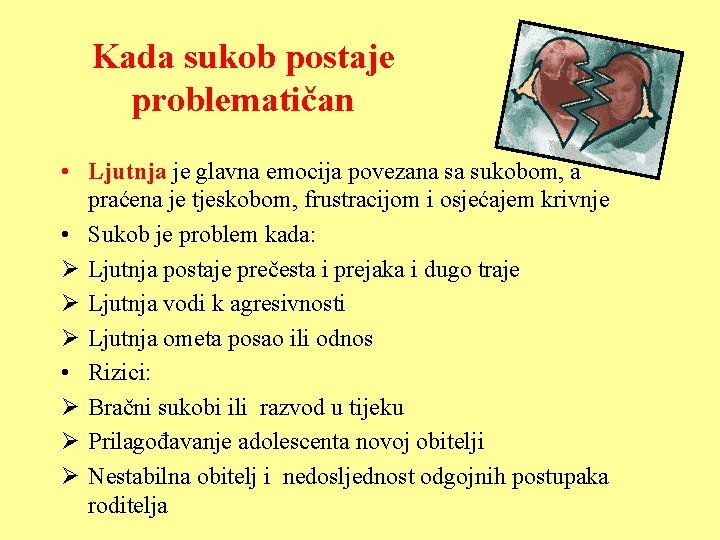 Kada sukob postaje problematičan

• Ljutnja je glavna emocija povezana sa sukobom, a praćena je tjeskobom, frustracijom i osjećajem krivnje
• Sukob je problem kada:
➢ Ljutnja postaje prečesta i prejaka i dugo traje
➢ Ljutnja vodi k agresivnosti
➢ Ljutnja ometa posao ili odnos
• Rizici:
➢ Bračni sukobi ili razvod u tijeku
➢ Prilagođavanje adolescenta novoj obitelji
➢ Nestabilna obitelj i nedosljednost odgojnih postupaka roditelja